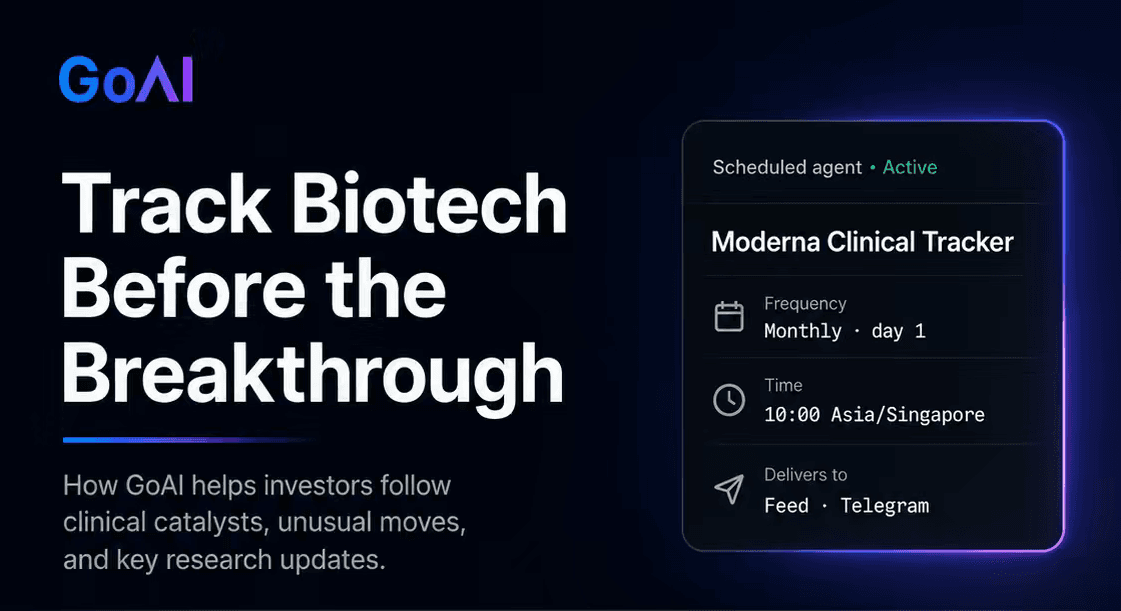 GoAI

Track Biotech Before the Breakthrough

How GoAI helps investors follow clinical catalysts, unusual moves, and key research updates.

Scheduled agent • Active

Moderna Clinical Tracker

Frequency
Monthly · day 1

Time
10:00 Asia/Singapore

Delivers to
Feed · Telegram